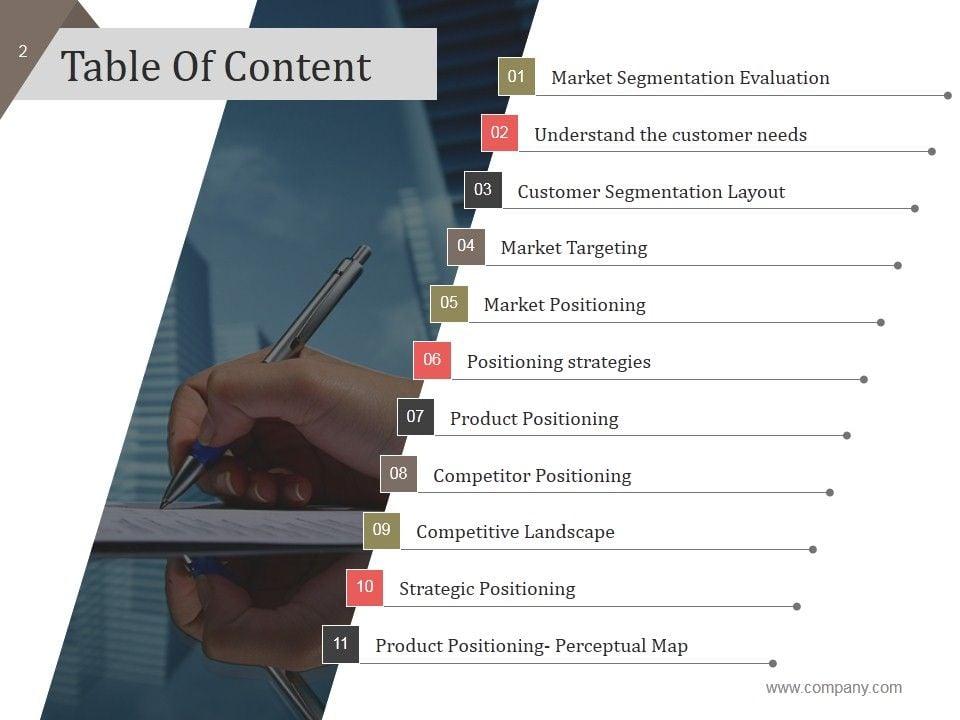 2

Table Of Content

01 Market Segmentation Evaluation

02 Understand the customer needs

03 Customer Segmentation Layout

04 Market Targeting

05 Market Positioning

06 Positioning strategies

07 Product Positioning

08 Competitor Positioning

09 Competitive Landscape

10 Strategic Positioning

11 Product Positioning- Perceptual Map

www.company.com